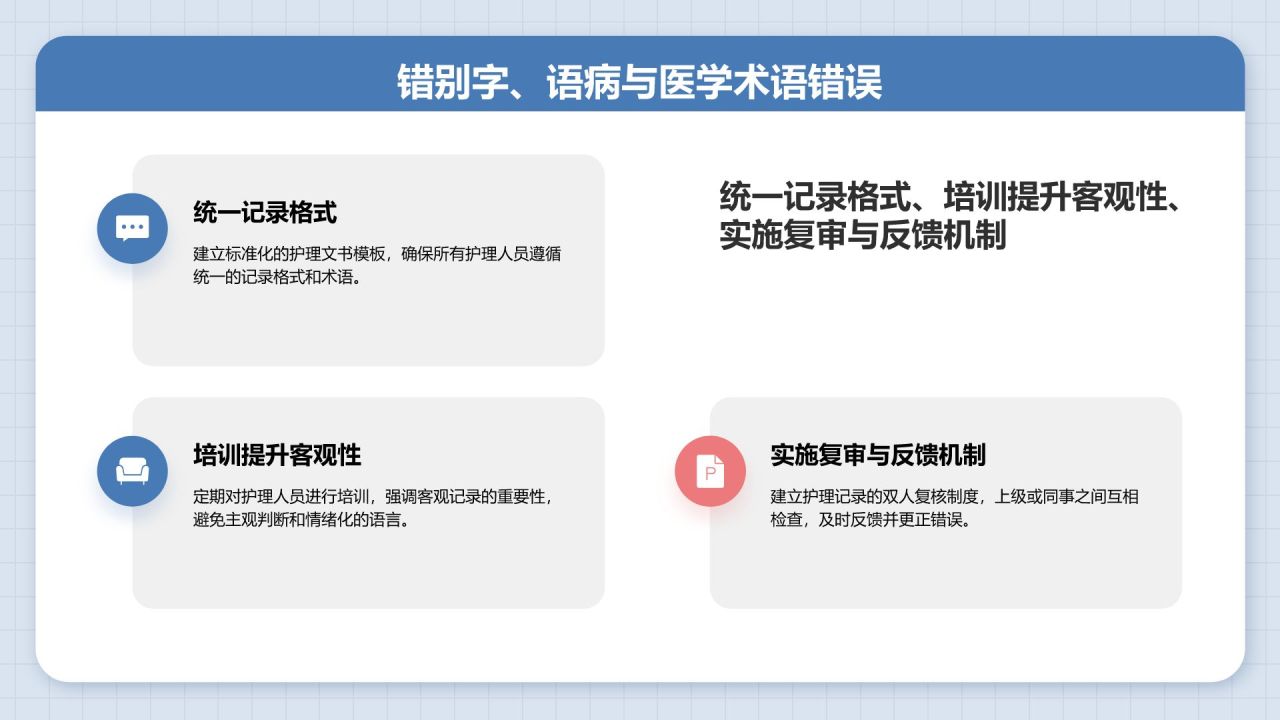 错别字、语病与医学术语错误

统一记录格式

建立标准化的护理文书模板，确保所有护理人员遵循统一的记录格式和术语。

统一记录格式、培训提升客观性、实施复审与反馈机制

培训提升客观性

定期对护理人员进行培训，强调客观记录的重要性，避免主观判断和情绪化的语言。

P

实施复审与反馈机制

建立护理记录的双人复核制度，上级或同事之间互相检查，及时反馈并更正错误。